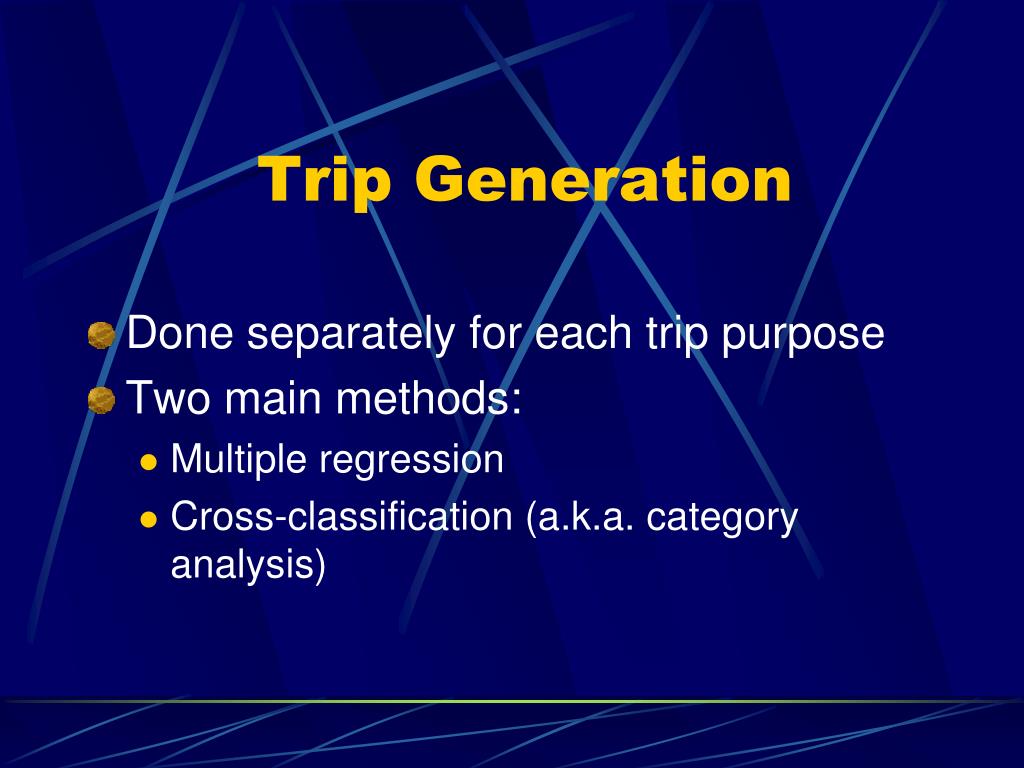 Trip Generation

Done separately for each trip purpose
Two main methods:
Multiple regression
Cross-classification (a.k.a. category analysis)